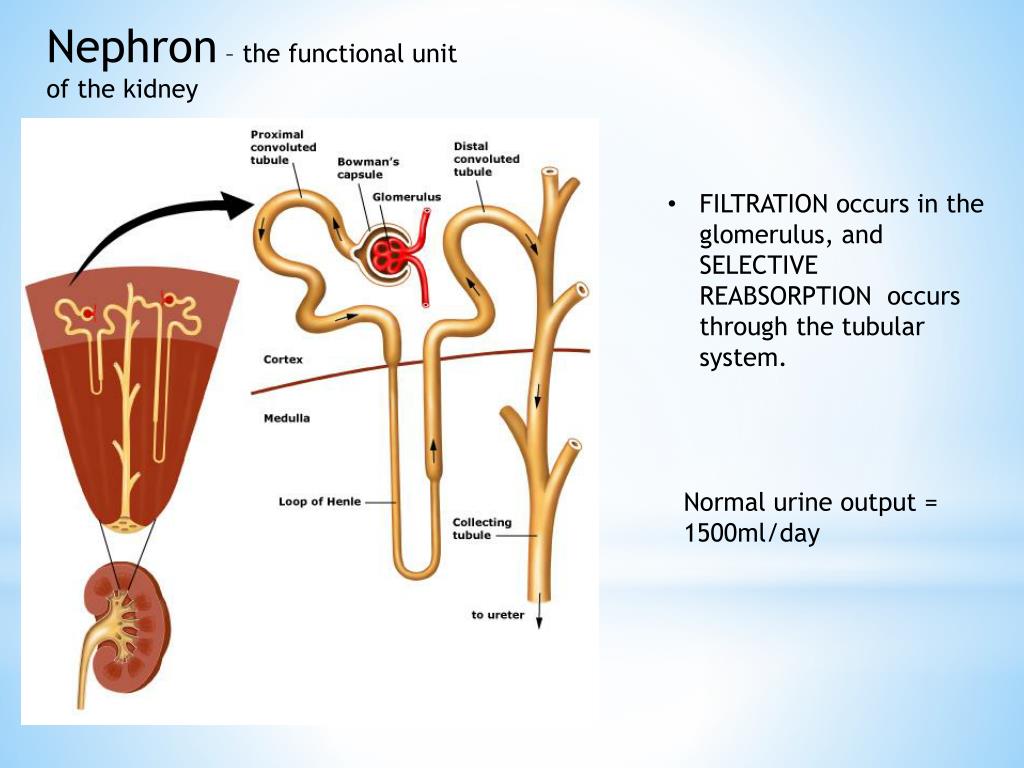 Nephron – the functional unit of the kidney

Proximal convoluted tubule

Bowman's capsule

Glomerulus

Distal convoluted tubule

Cortex

Medulla

Loop of Henle

Collecting tubule

to ureter

• FILTRATION occurs in the glomerulus, and SELECTIVE REABSORPTION occurs through the tubular system.

Normal urine output = 1500ml/day